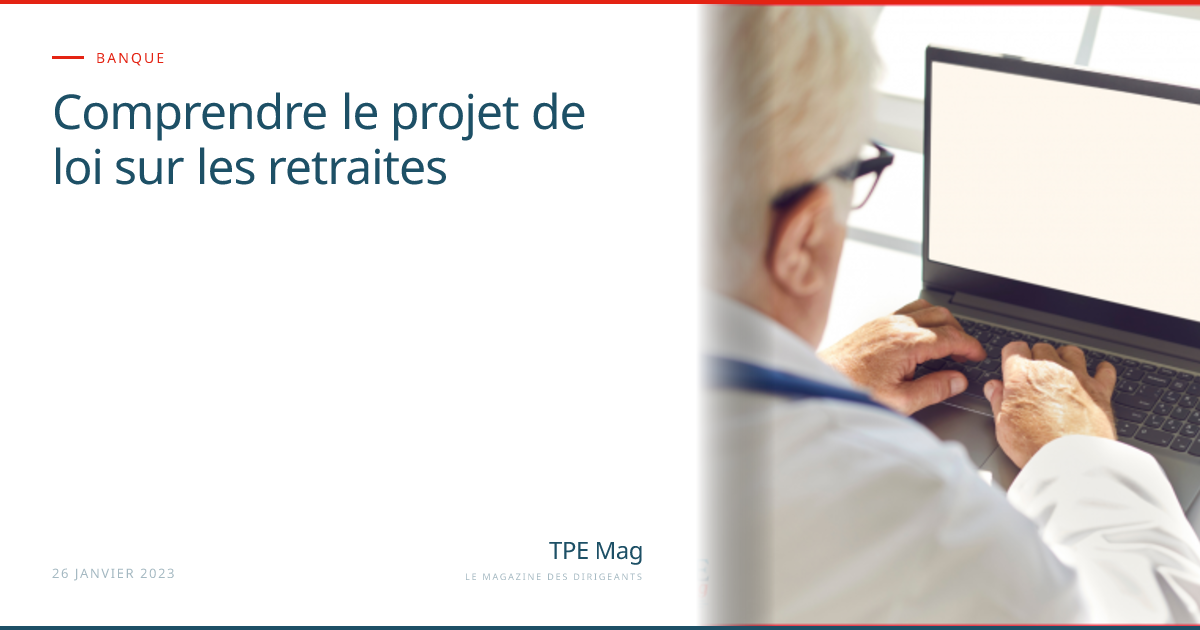 BANQUE

Comprendre le projet de loi sur les retraites

26 JANVIER 2023

TPE Mag
LE MAGAZINE DES DIRIGEANTS